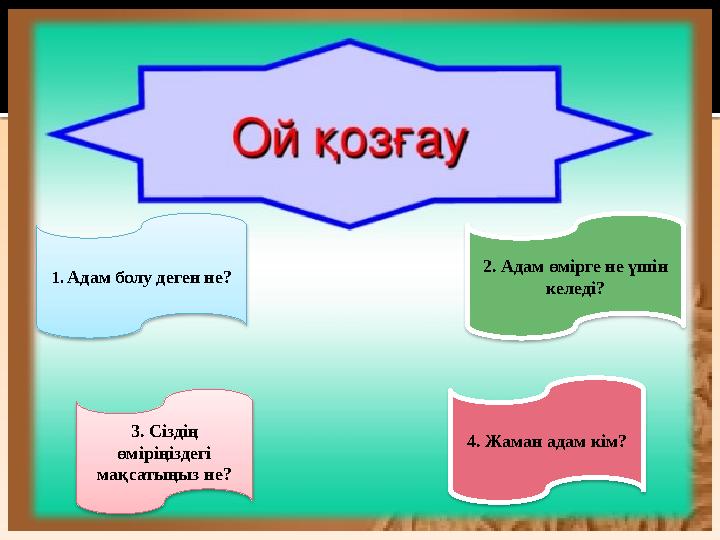 Ой қозғау

1. Адам болу деген не?

2. Адам өмірге не үшін келеді?

3. Сіздің өміріңіздегі мақсатыңыз не?

4. Жаман адам кім?